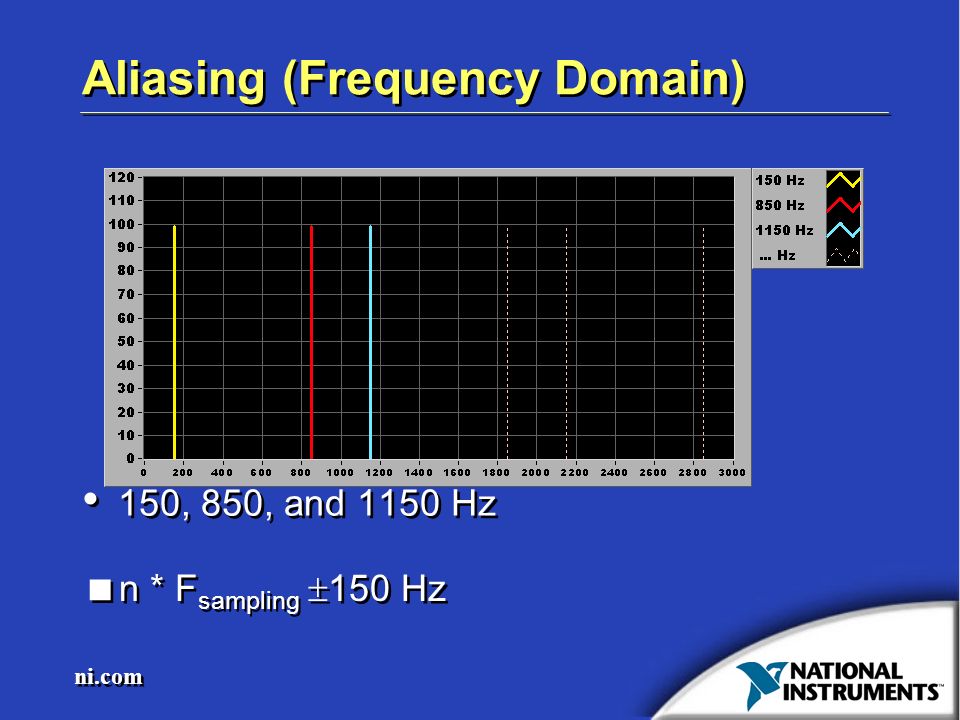 Aliasing (Frequency Domain)

120
110
100
90
80
70
60
50
40
30
20
10
0

0 200 400 600 800 1000 1200 1400 1600 1800 2000 2200 2400 2600 2800 3000

150 Hz
850 Hz
1150 Hz
... Hz

• 150, 850, and 1150 Hz

■ n * $F_{sampling}$ $\pm$150 Hz

ni.com

NATIONAL INSTRUMENTS™